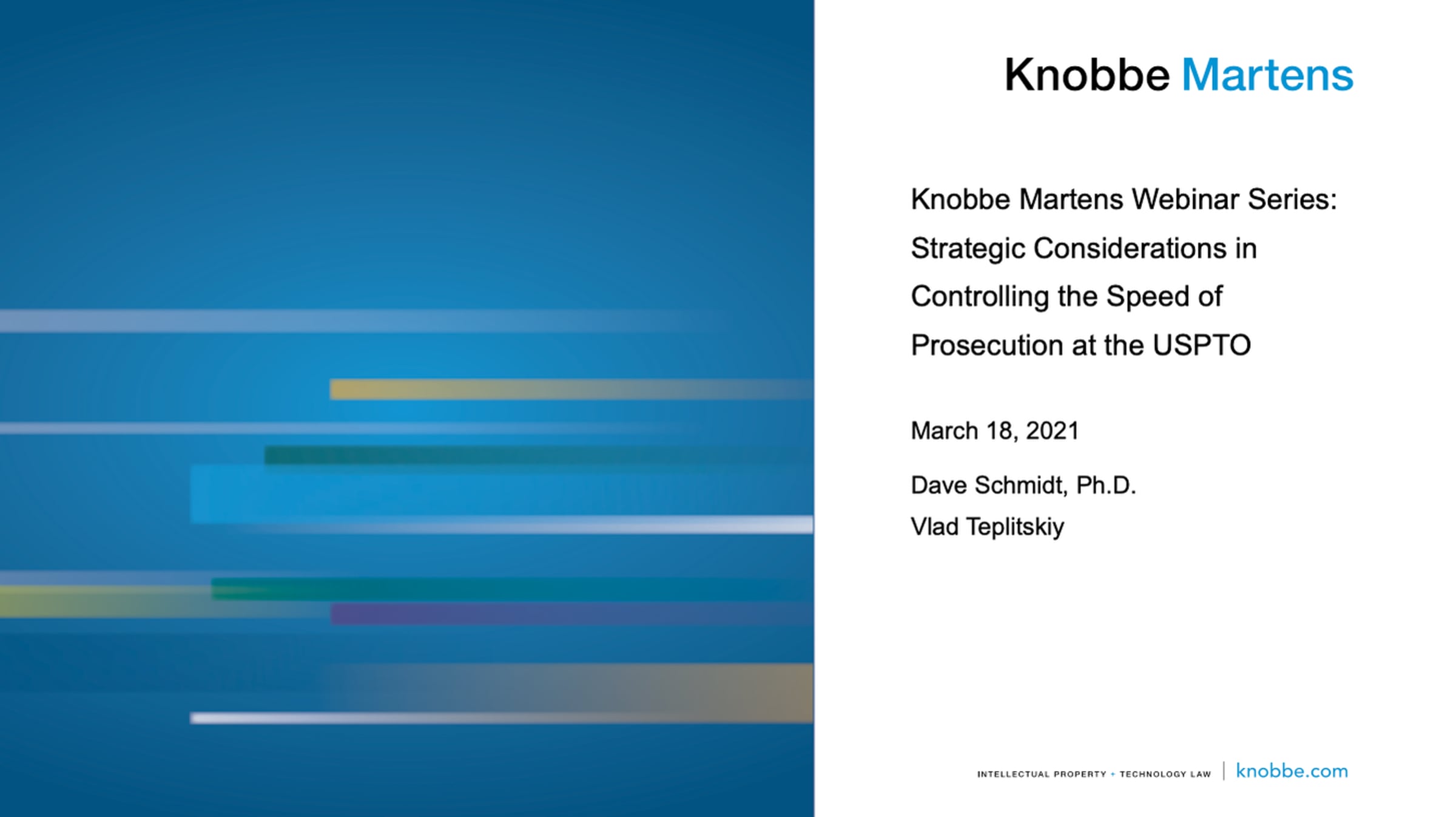 Knobbe Martens

Knobbe Martens Webinar Series: Strategic Considerations in Controlling the Speed of Prosecution at the USPTO

March 18, 2021

Dave Schmidt, Ph.D.
Vlad Teplitskiy

INTELLECTUAL PROPERTY + TECHNOLOGY LAW | knobbe.com